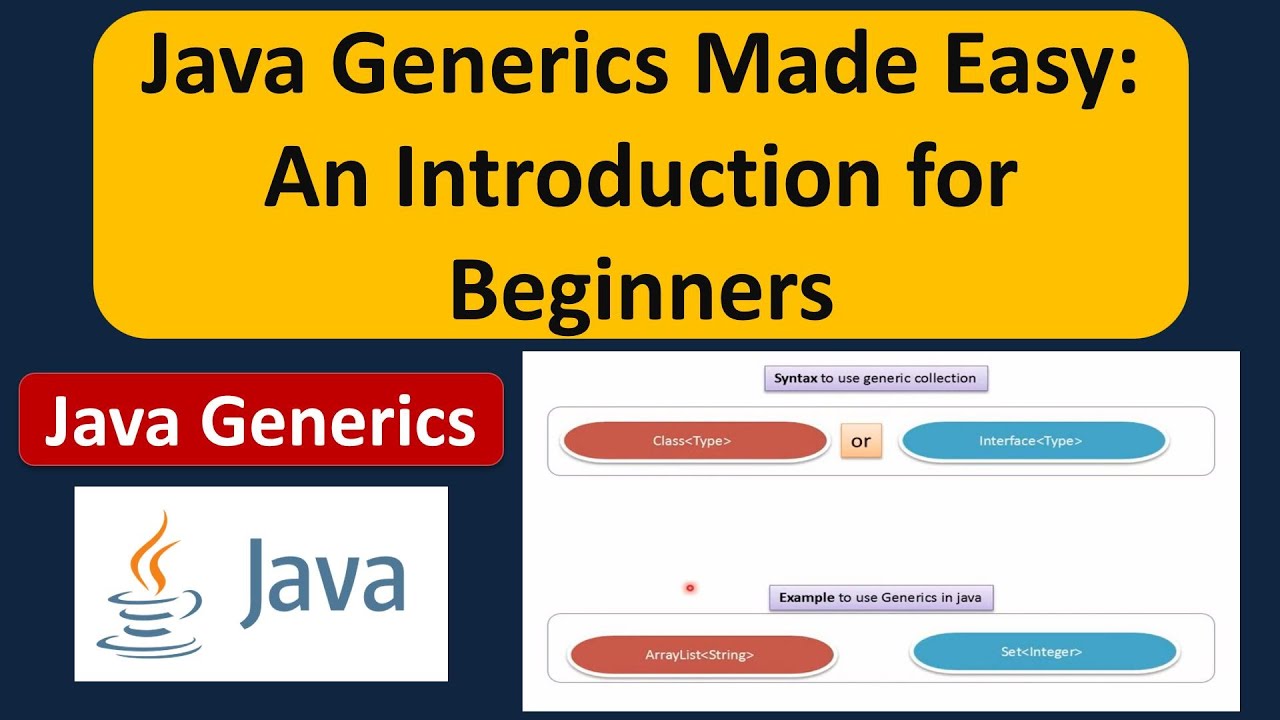 Java Generics Made Easy: An Introduction for Beginners

Java Generics

Java

Syntax to use generic collection

Class<Type>

or

Interface<Type>

Example to use Generics in java

ArrayList<String>

Set<Integer>